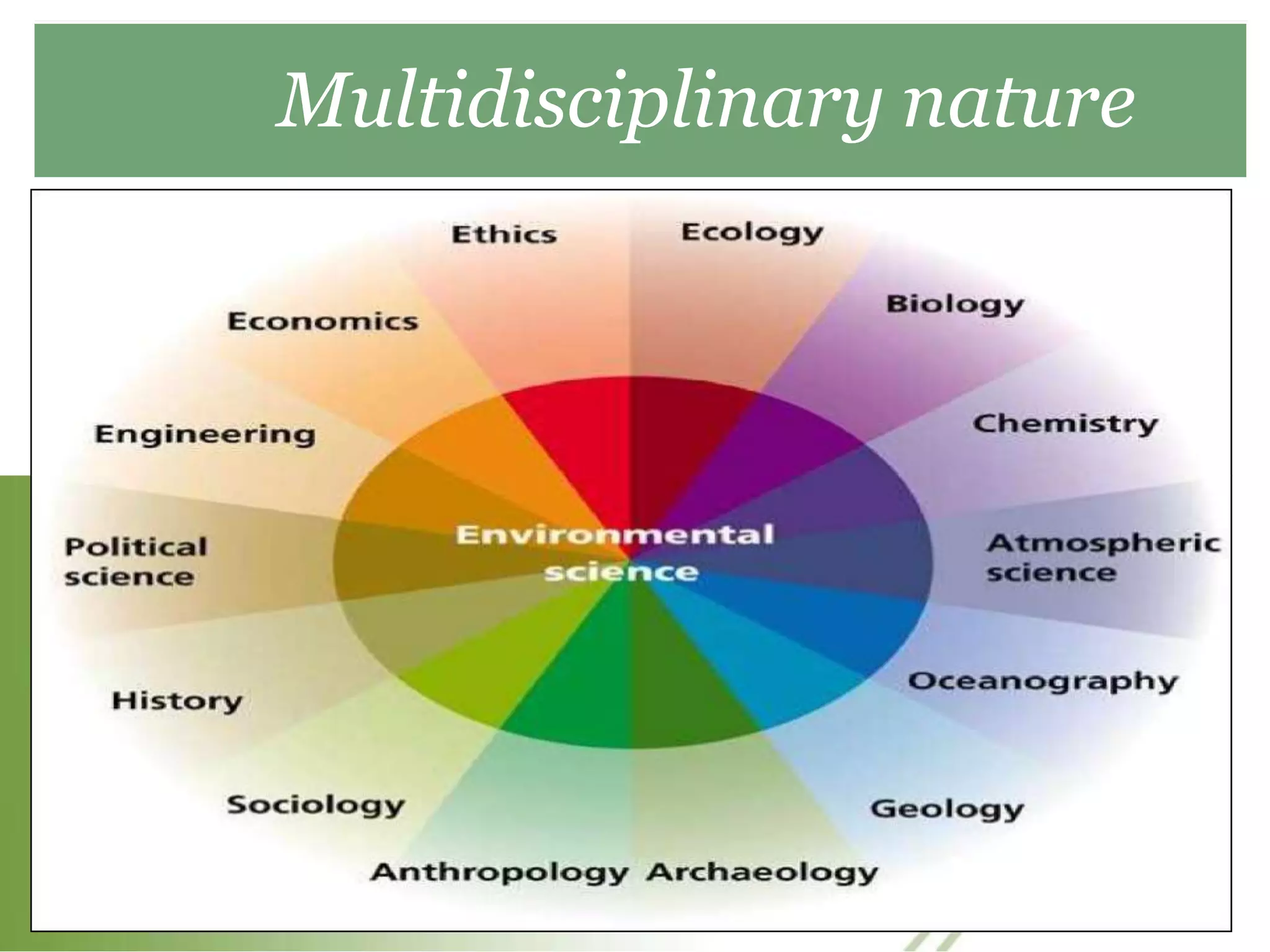 Multidisciplinary nature

Ethics

Ecology

Biology

Chemistry

Atmospheric science

Oceanography

Geology

Archaeology

Anthropology

Sociology

History

Political science

Engineering

Economics

Environmental science